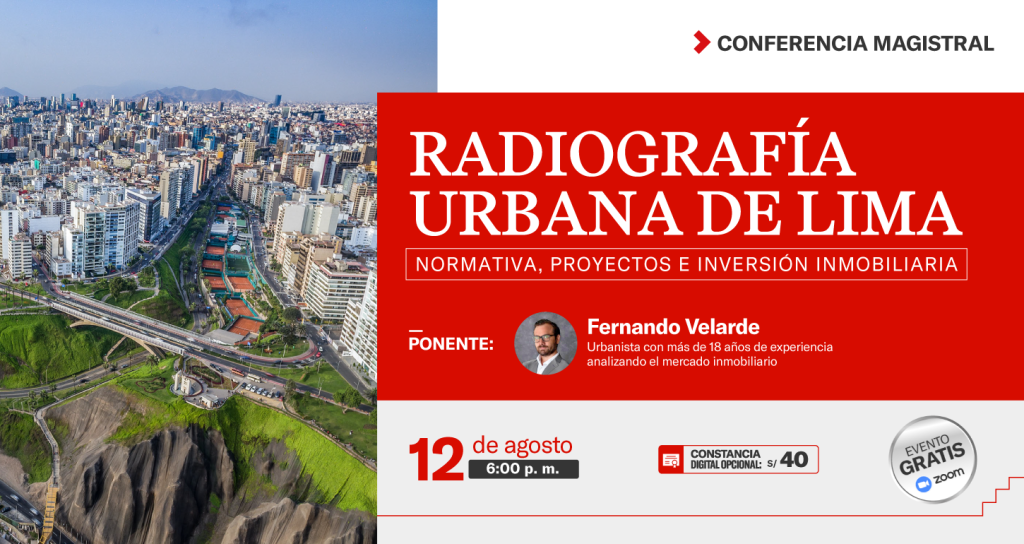 CONFERENCIA MAGISTRAL

RADIOGRAFÍA URBANA DE LIMA

NORMATIVA, PROYECTOS E INVERSIÓN INMOBILIARIA

PONENTE:

Fernando Velarde
Urbanista con más de 18 años de experiencia analizando el mercado inmobiliario

12 de agosto
6:00 p. m.

CONSTANCIA DIGITAL OPCIONAL: S/ 40

EVENTO GRATIS
zoom